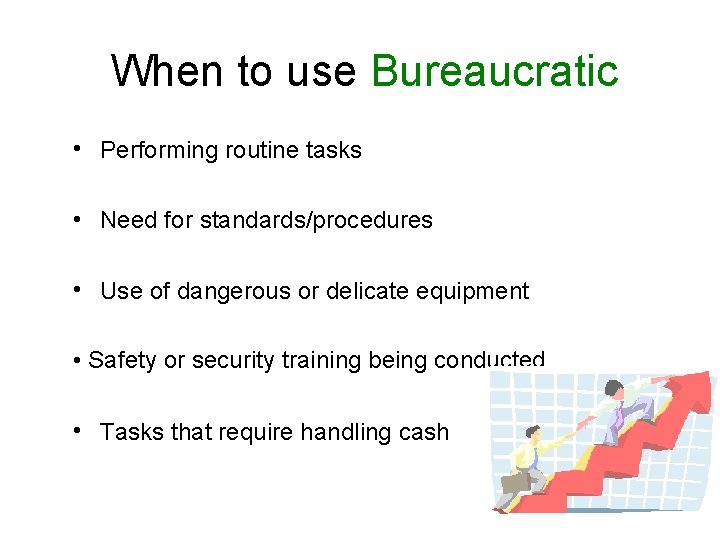 When to use Bureaucratic

• Performing routine tasks

• Need for standards/procedures

• Use of dangerous or delicate equipment

• Safety or security training being conducted

• Tasks that require handling cash